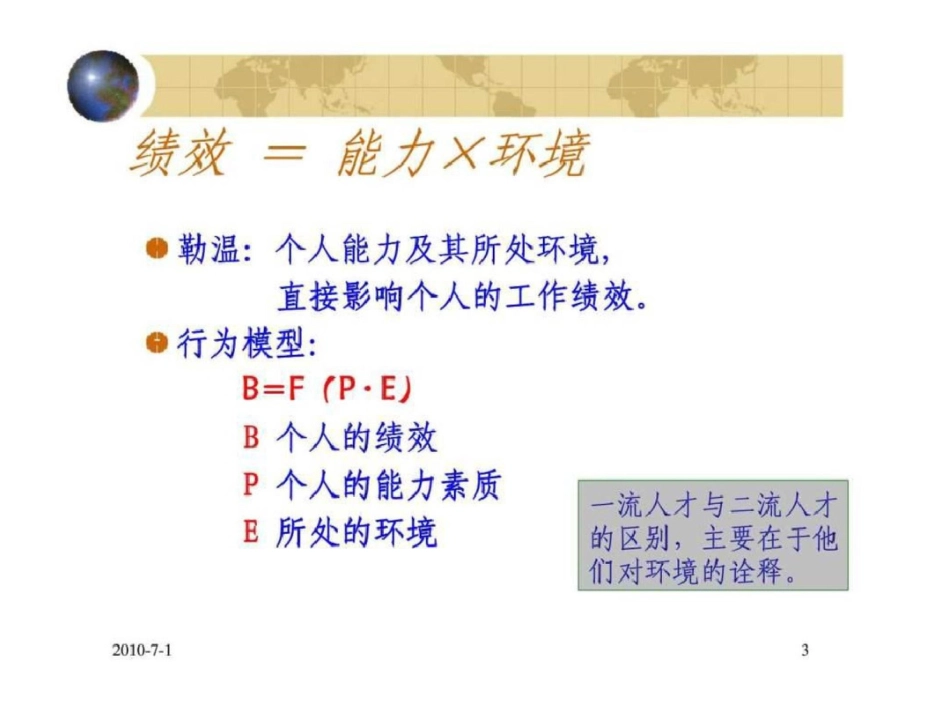 绩效 ＝ 能力×环境

勒温：个人能力及其所处环境，直接影响个人的工作绩效。

行为模型：

B=F（P·E）

B 个人的绩效

P 个人的能力素质

E 所处的环境

一流人才与二流人才的区别，主要在于他们对环境的诠释。

2010-7-1

3